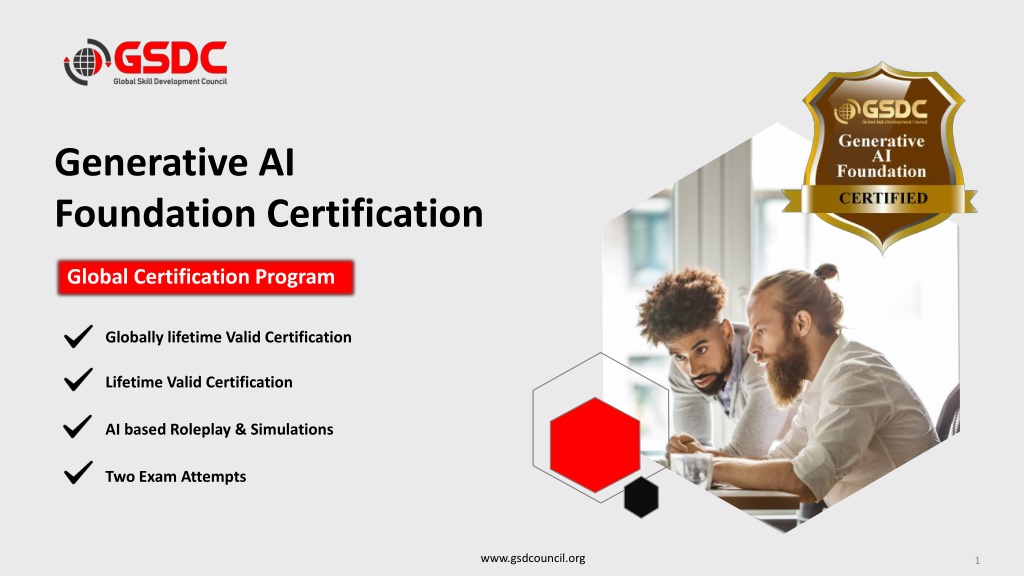 GSDC
Global Skill Development Council

Generative AI Foundation Certification

Global Certification Program

Globally lifetime Valid Certification

Lifetime Valid Certification

AI based Roleplay & Simulations

Two Exam Attempts

GSDC
Global Skill Development Council
Generative AI Foundation
CERTIFIED

www.gsdcouncil.org

1